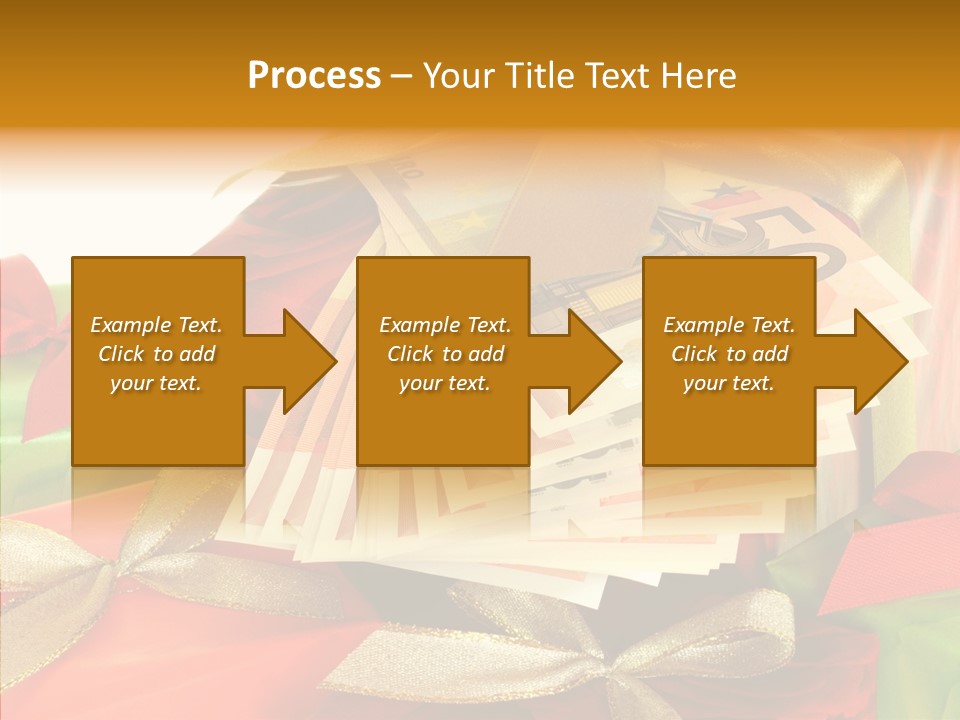 Process – Your Title Text Here

Example Text. Click to add your text.

Example Text. Click to add your text.

Example Text. Click to add your text.